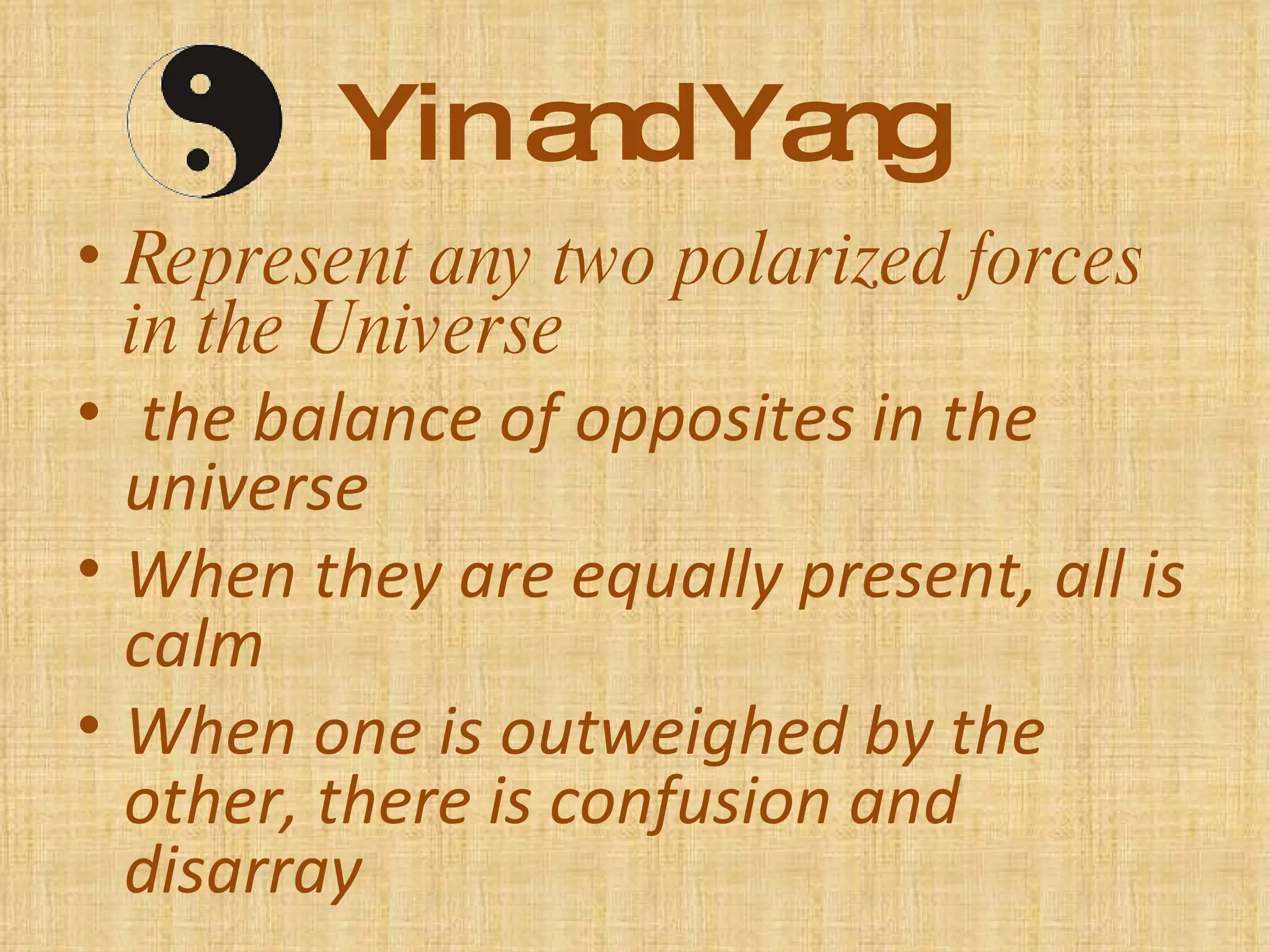 Yin and Yang

• Represent any two polarized forces in the Universe
• the balance of opposites in the universe
• When they are equally present, all is calm
• When one is outweighed by the other, there is confusion and disarray